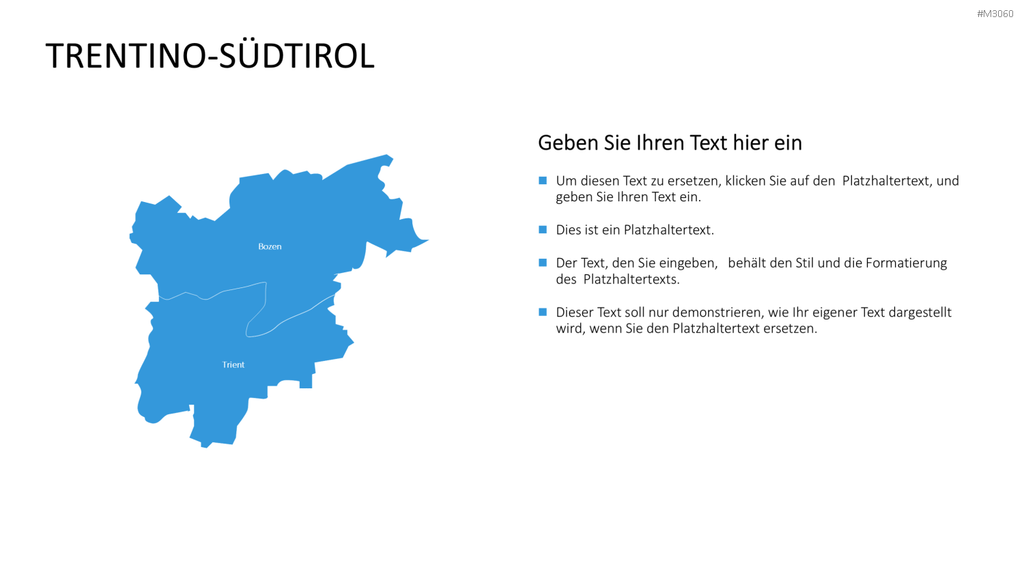 #M3060

TRENTINO-SÜDTIROL

Bozen

Trient

Geben Sie Ihren Text hier ein

Um diesen Text zu ersetzen, klicken Sie auf den Platzhaltertext, und geben Sie Ihren Text ein.

Dies ist ein Platzhaltertext.

Der Text, den Sie eingeben, behält den Stil und die Formatierung des Platzhaltertexts.

Dieser Text soll nur demonstrieren, wie Ihr eigener Text dargestellt wird, wenn Sie den Platzhaltertext ersetzen.